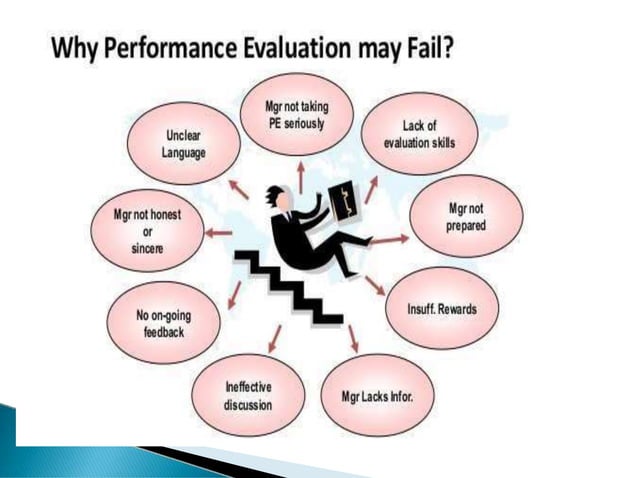 Why Performance Evaluation may Fail?

Mgr not taking PE seriously

Lack of evaluation skills

Mgr not prepared

Insuff. Rewards

Mgr Lacks Infor.

Ineffective discussion

No on-going feedback

Mgr not honest or sincere

Unclear Language